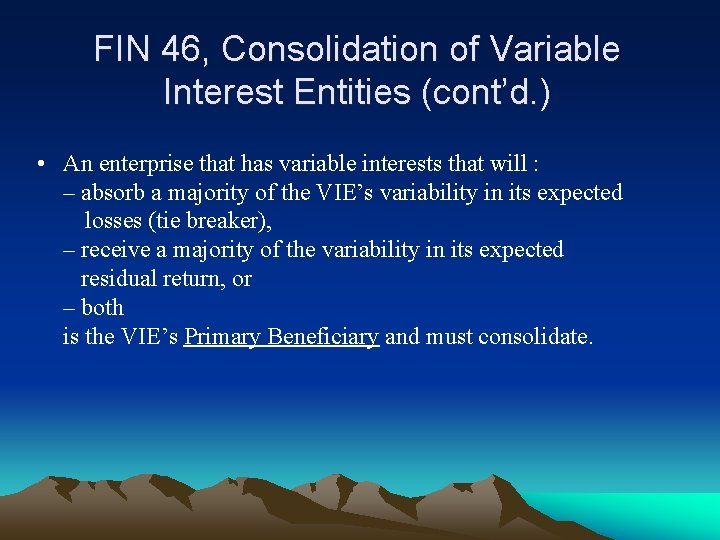 FIN 46, Consolidation of Variable Interest Entities (cont'd.)

• An enterprise that has variable interests that will :
– absorb a majority of the VIE's variability in its expected losses (tie breaker),
– receive a majority of the variability in its expected residual return, or
– both
is the VIE's Primary Beneficiary and must consolidate.